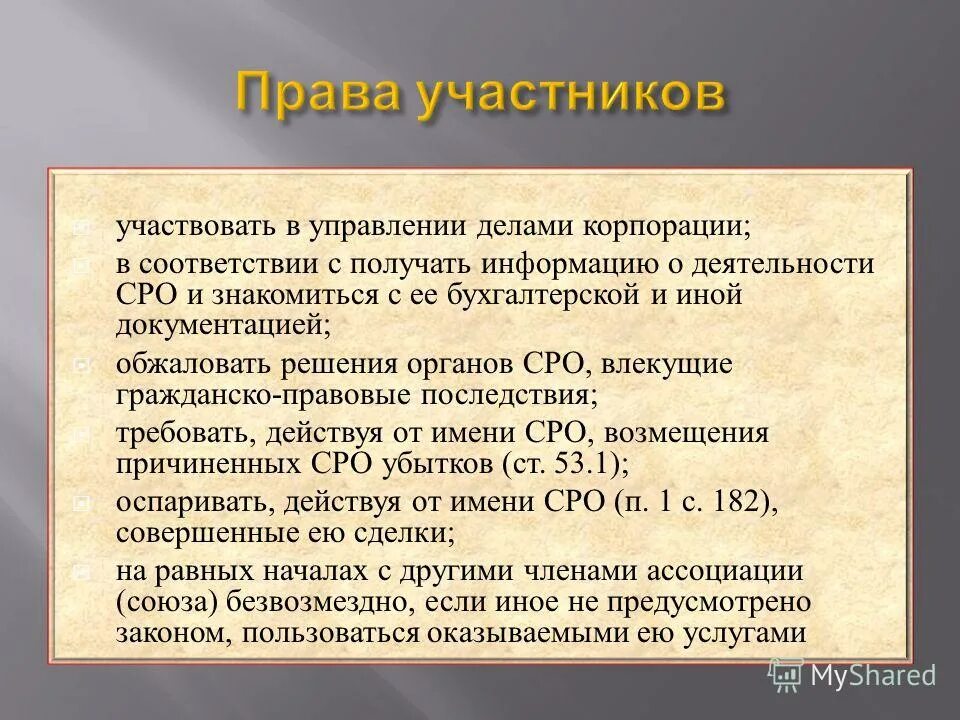 Права участников

участвовать в управлении делами корпорации;

в соответствии с получать информацию о деятельности СРО и знакомиться с ее бухгалтерской и иной документацией;

обжаловать решения органов СРО, влекущие гражданско-правовые последствия;

требовать, действуя от имени СРО, возмещения причиненных СРО убытков (ст. 53.1);

оспаривать, действуя от имени СРО (п. 1 с. 182), совершенные ею сделки;

на равных началах с другими членами ассоциации (союза) безвозмездно, если иное не предусмотрено законом, пользоваться оказываемыми ею услугами

MyShared